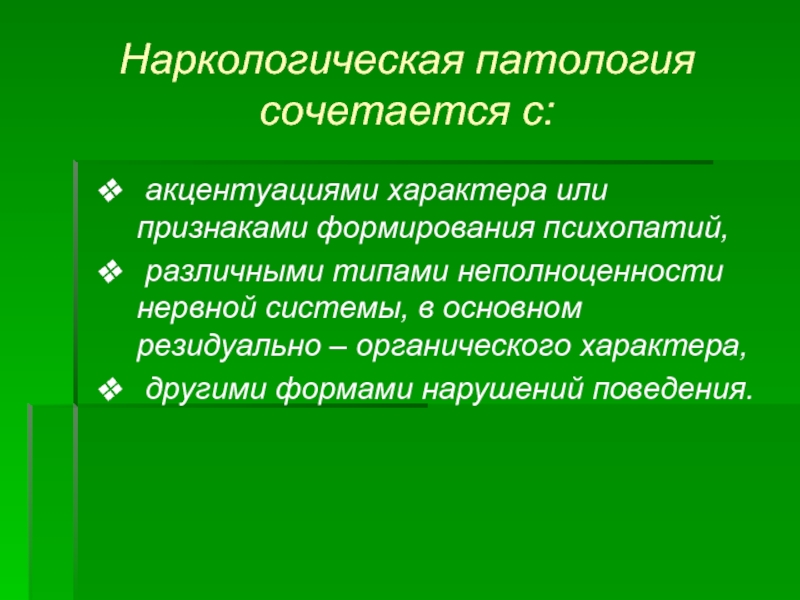 Наркологическая патология сочетается с:

❖ акцентуациями характера или признаками формирования психопатий,

❖ различными типами неполноценности нервной системы, в основном резидуально – органического характера,

❖ другими формами нарушений поведения.